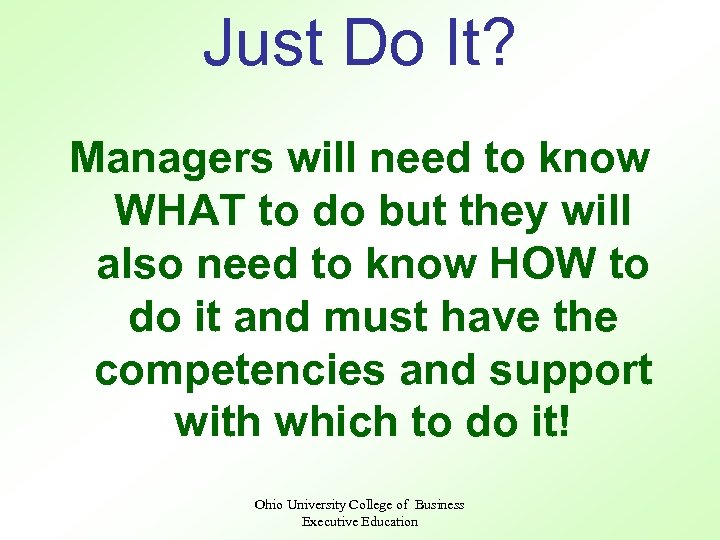 Just Do It?

Managers will need to know WHAT to do but they will also need to know HOW to do it and must have the competencies and support with which to do it!

Ohio University College of Business
Executive Education